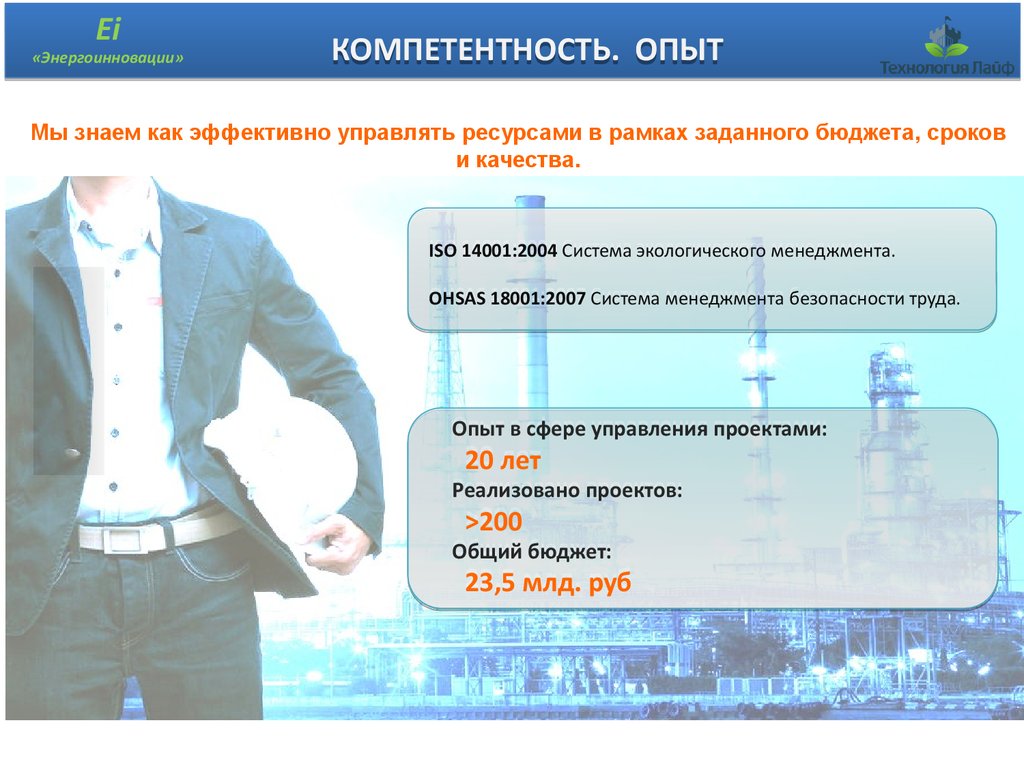 Ei
«Энергоинновации»

КОМПЕТЕНТНОСТЬ. ОПЫТ

Технология Лайф

Мы знаем как эффективно управлять ресурсами в рамках заданного бюджета, сроков и качества.

ISO 14001:2004 Система экологического менеджмента.

OHSAS 18001:2007 Система менеджмента безопасности труда.

Опыт в сфере управления проектами:
20 лет
Реализовано проектов:
>200
Общий бюджет:
23,5 млд. руб